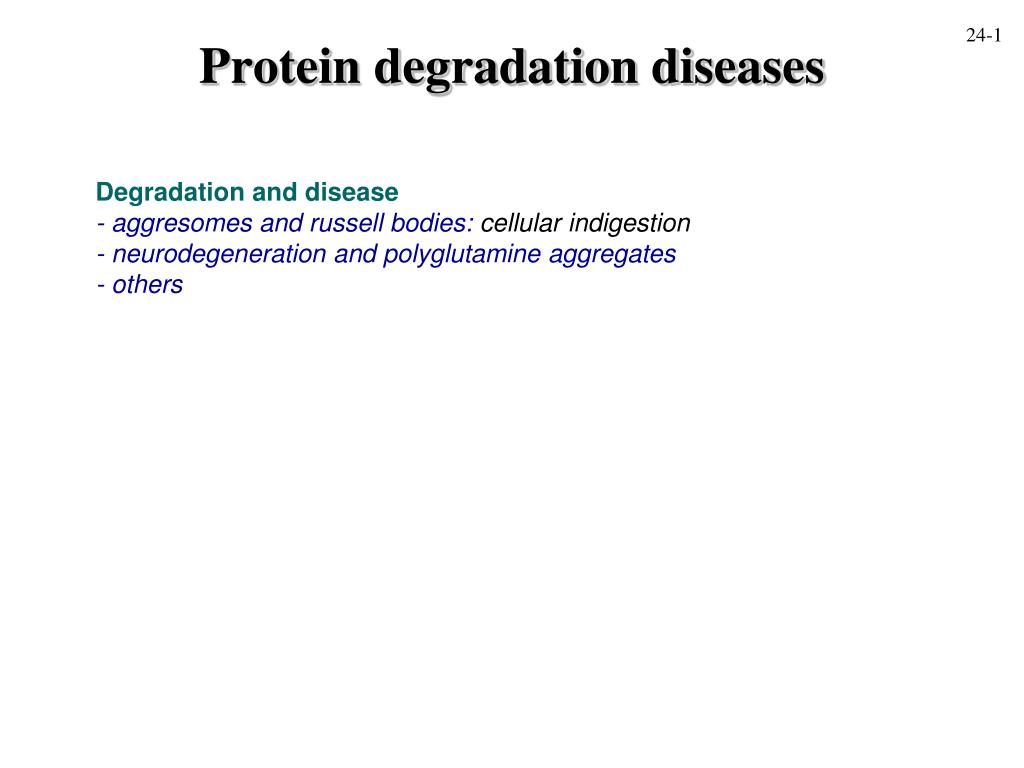 24-1

Protein degradation diseases

Degradation and disease
- aggresomes and russell bodies: cellular indigestion
- neurodegeneration and polyglutamine aggregates
- others